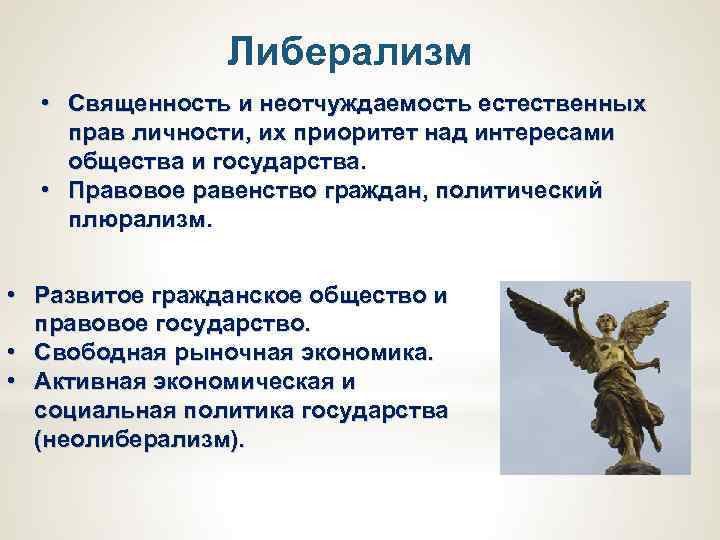 Либерализм

• Священность и неотчуждаемость естественных прав личности, их приоритет над интересами общества и государства.
• Правовое равенство граждан, политический плюрализм.

• Развитое гражданское общество и правовое государство.
• Свободная рыночная экономика.
• Активная экономическая и социальная политика государства (неолиберализм).